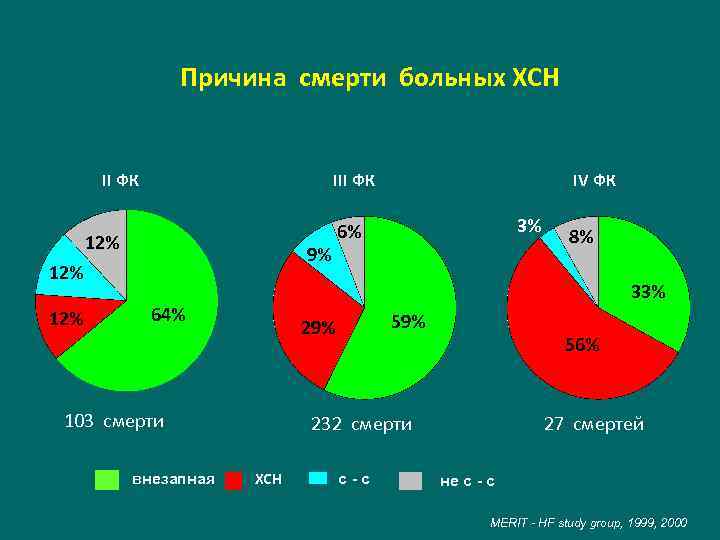 Причина смерти больных ХСН

II ФК

12%

12%

12%

64%

103 смерти

III ФК

6%

9%

29%

59%

232 смерти

IV ФК

3%

8%

33%

56%

27 смертей

внезапная ХСН с - с не с - с

MERIT - HF study group, 1999, 2000